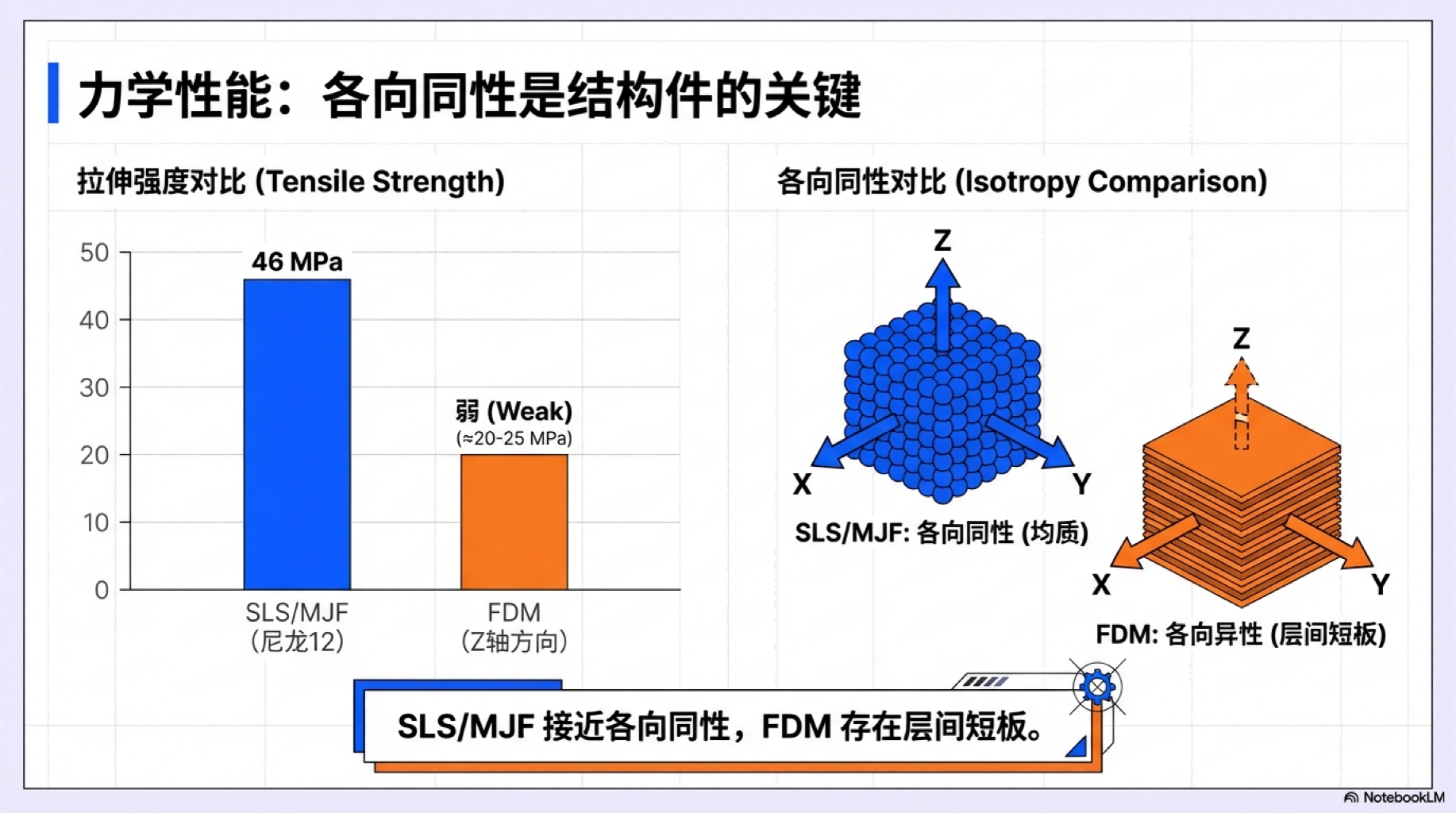 力学性能：各向同性是结构件的关键

拉伸强度对比 (Tensile Strength)

50
40
30
20
10
0

46 MPa

弱 (Weak)
(≈20-25 MPa)

SLS/MJF
(尼龙12)

FDM
(Z轴方向)

各向同性对比 (Isotropy Comparison)

Z
X
Y
SLS/MJF: 各向同性 (均质)

Z
X
Y
FDM: 各向异性 (层间短板)

SLS/MJF 接近各向同性，FDM 存在层间短板。

NotebookLM